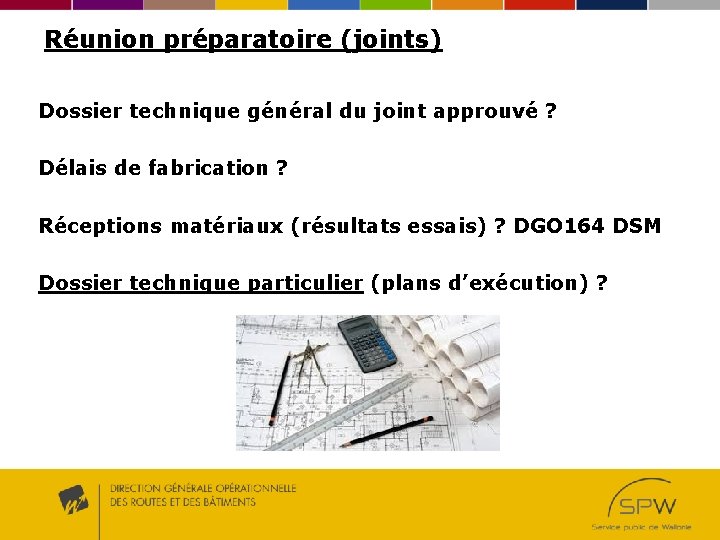 Réunion préparatoire (joints)

Dossier technique général du joint approuvé ?

Délais de fabrication ?

Réceptions matériaux (résultats essais) ? DGO164 DSM

Dossier technique particulier (plans d'exécution) ?

DIRECTION GÉNÉRALE OPÉRATIONNELLE
DES ROUTES ET DES BÂTIMENTS

SPW
Service public de Wallonie